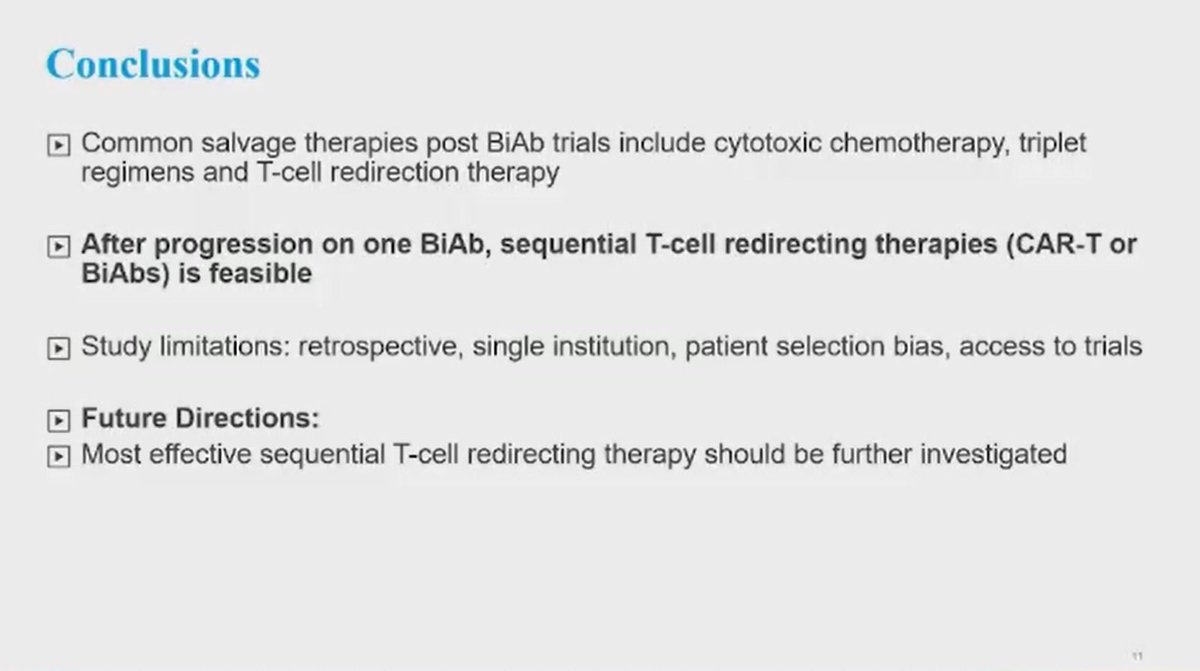 Conclusions

Common salvage therapies post BiAb trials include cytotoxic chemotherapy, triplet regimens and T-cell redirection therapy

After progression on one BiAb, sequential T-cell redirecting therapies (CAR-T or BiAbs) is feasible

Study limitations: retrospective, single institution, patient selection bias, access to trials

Future Directions:

Most effective sequential T-cell redirecting therapy should be further investigated

11